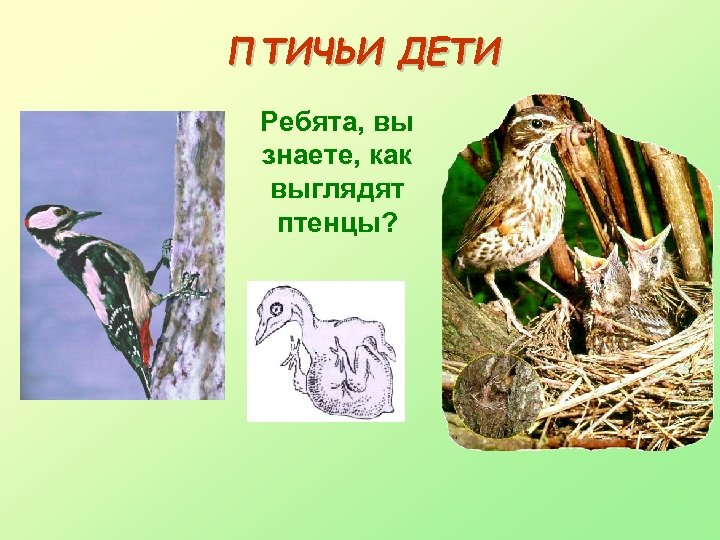 ПТИЧЬИ ДЕТИ

Ребята, вы знаете, как выглядят птенцы?